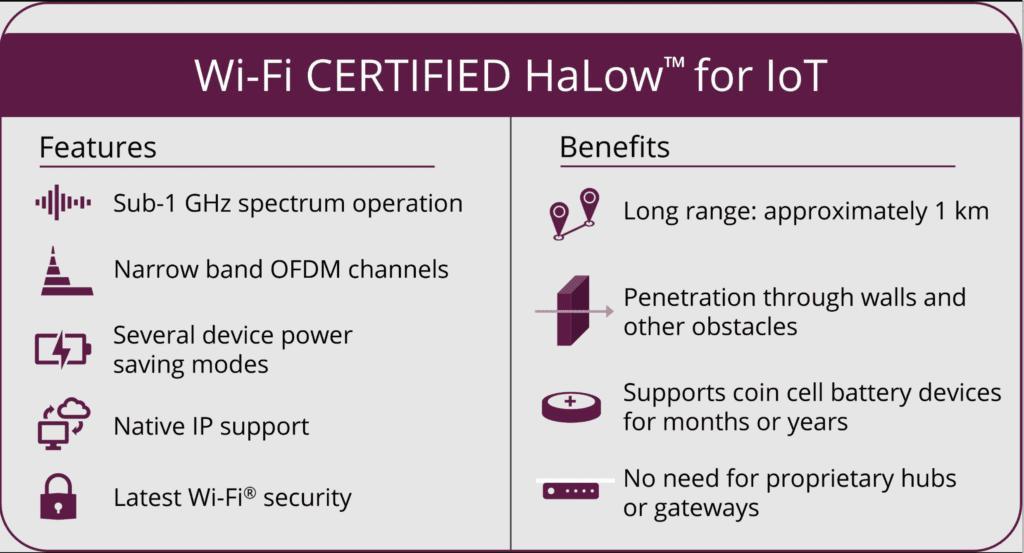 Wi-Fi CERTIFIED HaLow™ for IoT

Features

Sub-1 GHz spectrum operation

Narrow band OFDM channels

Several device power saving modes

Native IP support

Latest Wi-Fi® security

Benefits

Long range: approximately 1 km

Penetration through walls and other obstacles

Supports coin cell battery devices for months or years

No need for proprietary hubs or gateways